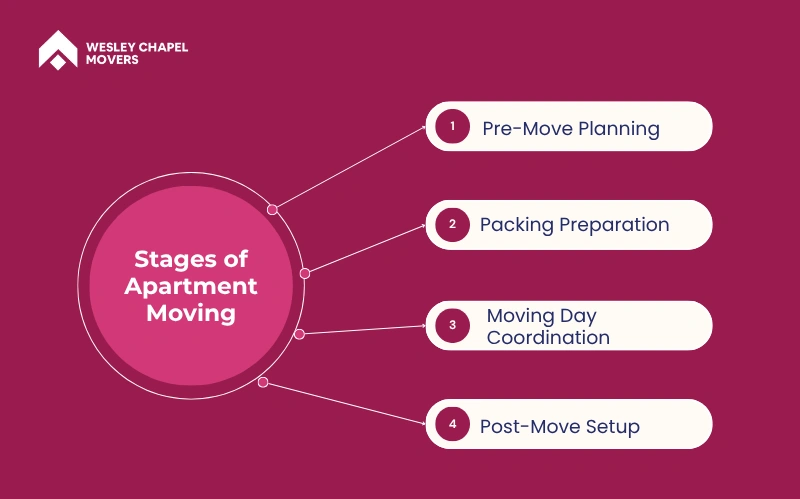 WESLEY CHAPEL MOVERS

Stages of Apartment Moving

1 Pre-Move Planning

2 Packing Preparation

3 Moving Day Coordination

4 Post-Move Setup